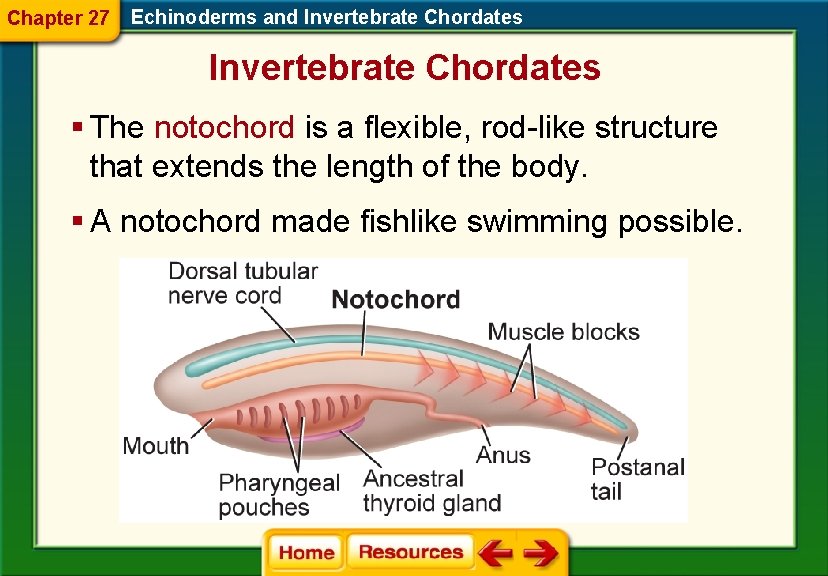 Chapter 27 Echinoderms and Invertebrate Chordates

Invertebrate Chordates

▪ The notochord is a flexible, rod-like structure that extends the length of the body.

▪ A notochord made fishlike swimming possible.

Dorsal tubular nerve cord
Notochord
Muscle blocks
Mouth
Pharyngeal pouches
Ancestral thyroid gland
Anus
Postanal tail

Home Resources